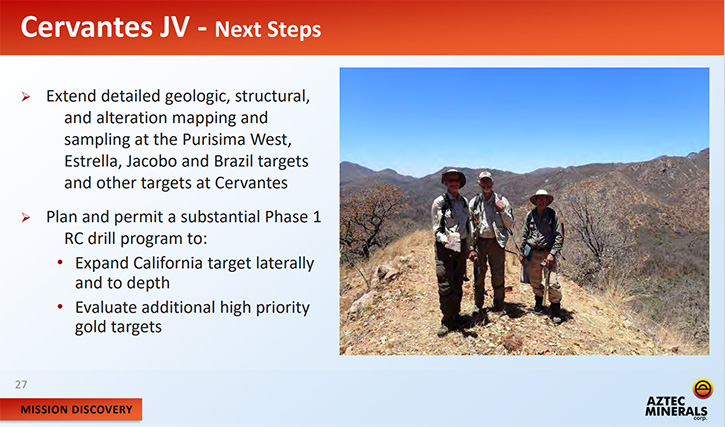 Cervantes JV - Next Steps

➢ Extend detailed geologic, structural, and alteration mapping and sampling at the Purisima West, Estrella, Jacobo and Brazil targets and other targets at Cervantes

➢ Plan and permit a substantial Phase 1 RC drill program to:
• Expand California target laterally and to depth
• Evaluate additional high priority gold targets

27

MISSION DISCOVERY

AZTEC MINERALS corp.